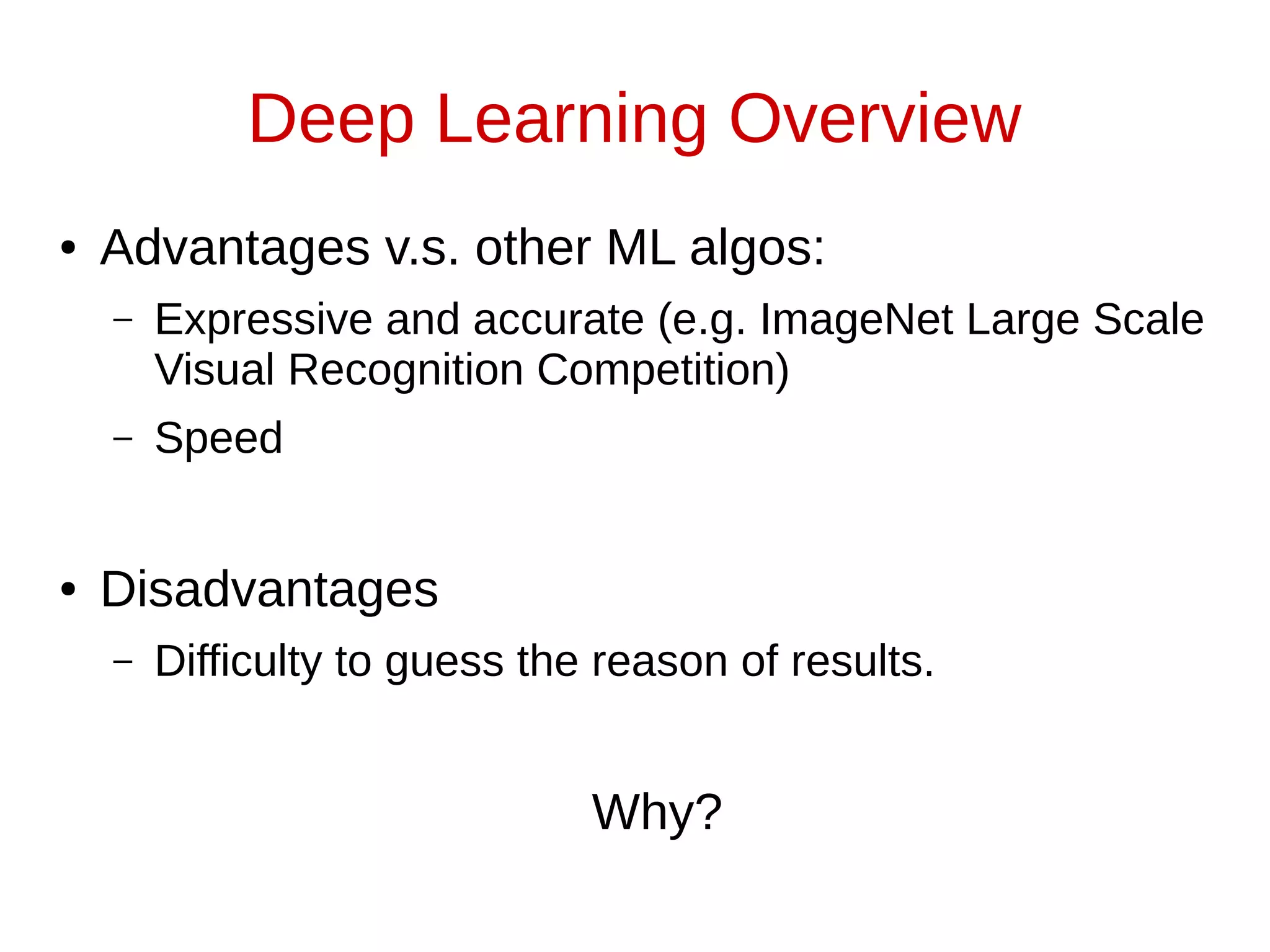 Deep Learning Overview

• Advantages v.s. other ML algos:

– Expressive and accurate (e.g. ImageNet Large Scale Visual Recognition Competition)

– Speed

• Disadvantages

– Difficulty to guess the reason of results.

Why?